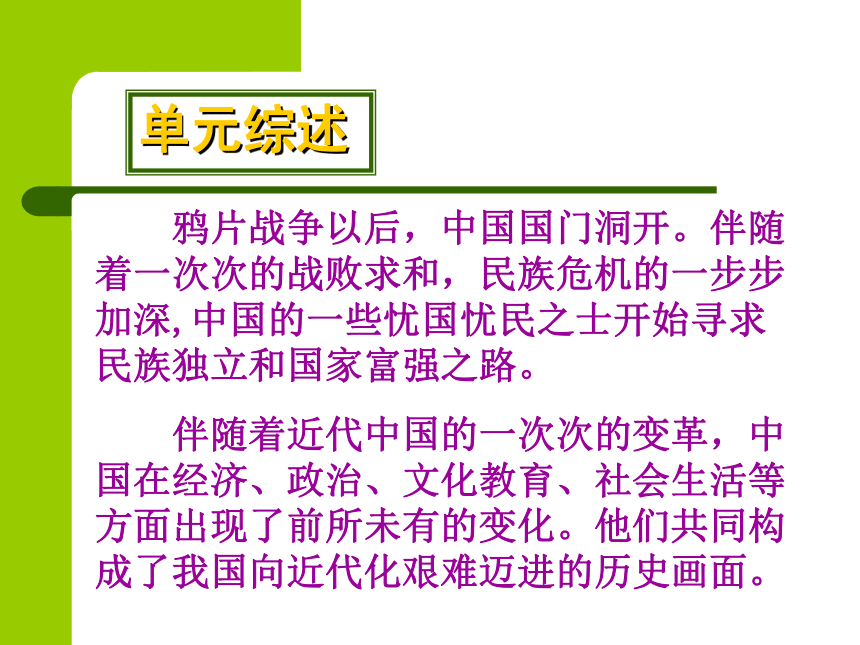 单元综述

鸦片战争以后，中国国门洞开。伴随着一次次的战败求和，民族危机的一步步加深，中国的一些忧国忧民之士开始寻求民族独立和国家富强之路。

伴随着近代中国的一次次的变革，中国在经济、政治、文化教育、社会生活等方面出现了前所未有的变化。他们共同构成了我国向近代化艰难迈进的历史画面。